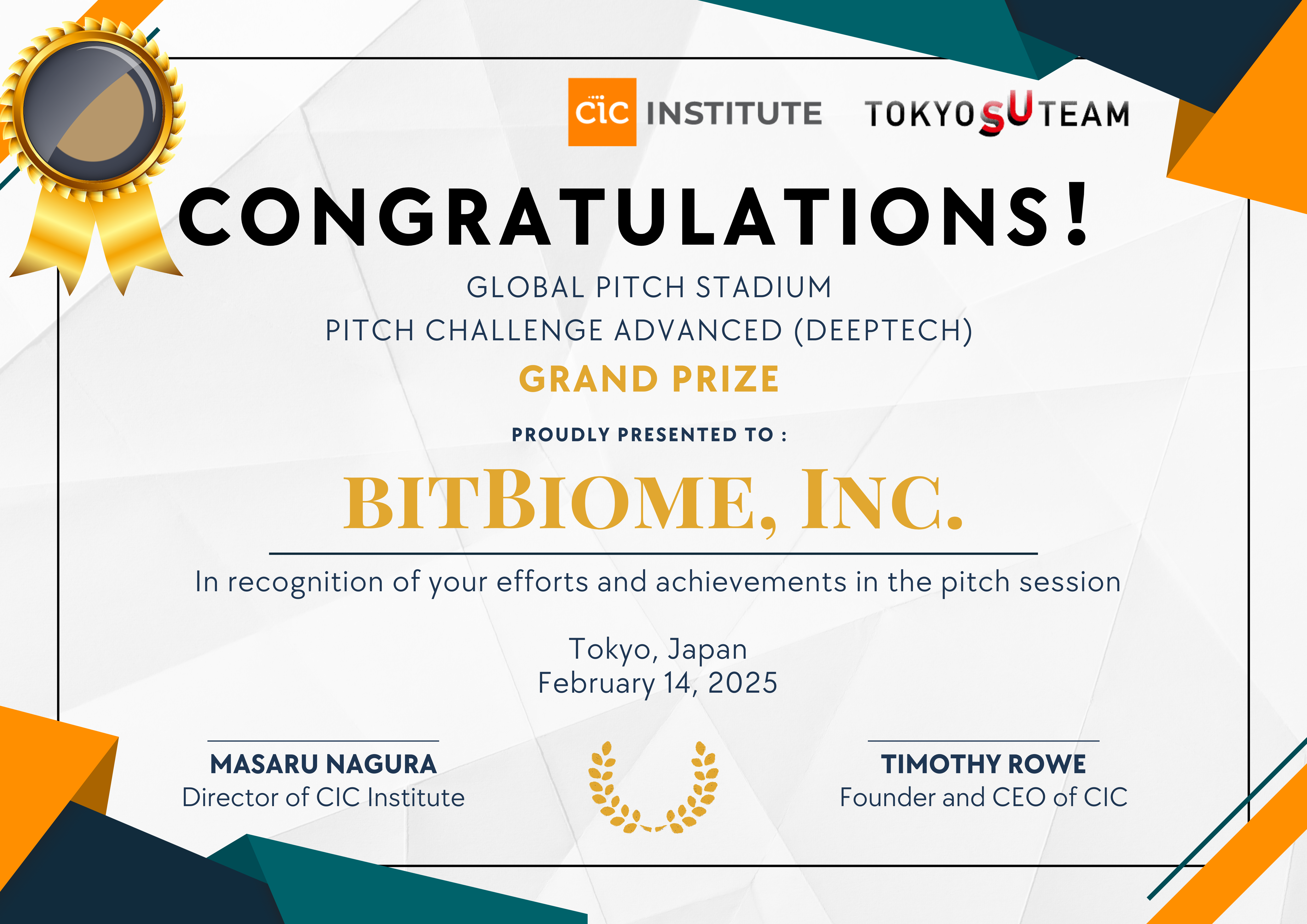 CIC INSTITUTE

TOKYO SU TEAM

CONGRATULATIONS!

GLOBAL PITCH STADIUM
PITCH CHALLENGE ADVANCED (DEEPTECH)

GRAND PRIZE

PROUDLY PRESENTED TO :

BITBIOME, INC.

In recognition of your efforts and achievements in the pitch session

Tokyo, Japan
February 14, 2025

MASARU NAGURA
Director of CIC Institute

TIMOTHY ROWE
Founder and CEO of CIC